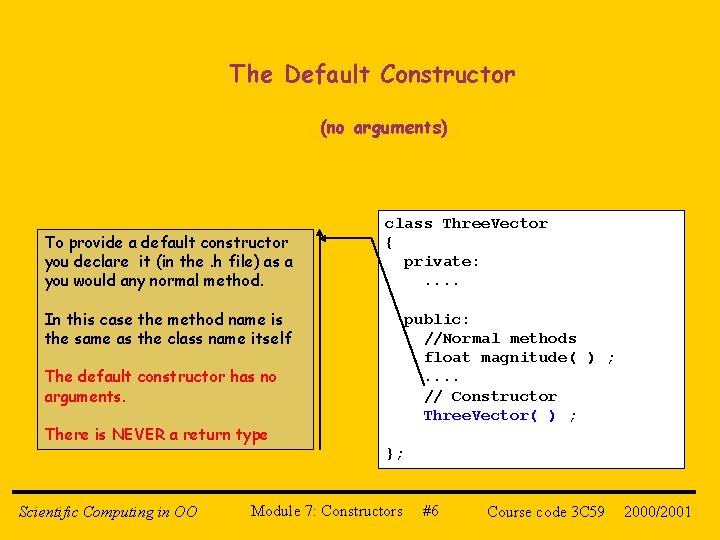 The Default Constructor

(no arguments)

To provide a default constructor you declare it (in the .h file) as a you would any normal method.

In this case the method name is the same as the class name itself

The default constructor has no arguments.

There is NEVER a return type

class ThreeVector
{
  private:
    ....

  public:
    //Normal methods
    float magnitude( ) ;
    ....
    // Constructor
    ThreeVector( ) ;

};

Scientific Computing in OO    Module 7: Constructors    #6    Course code 3C59    2000/2001